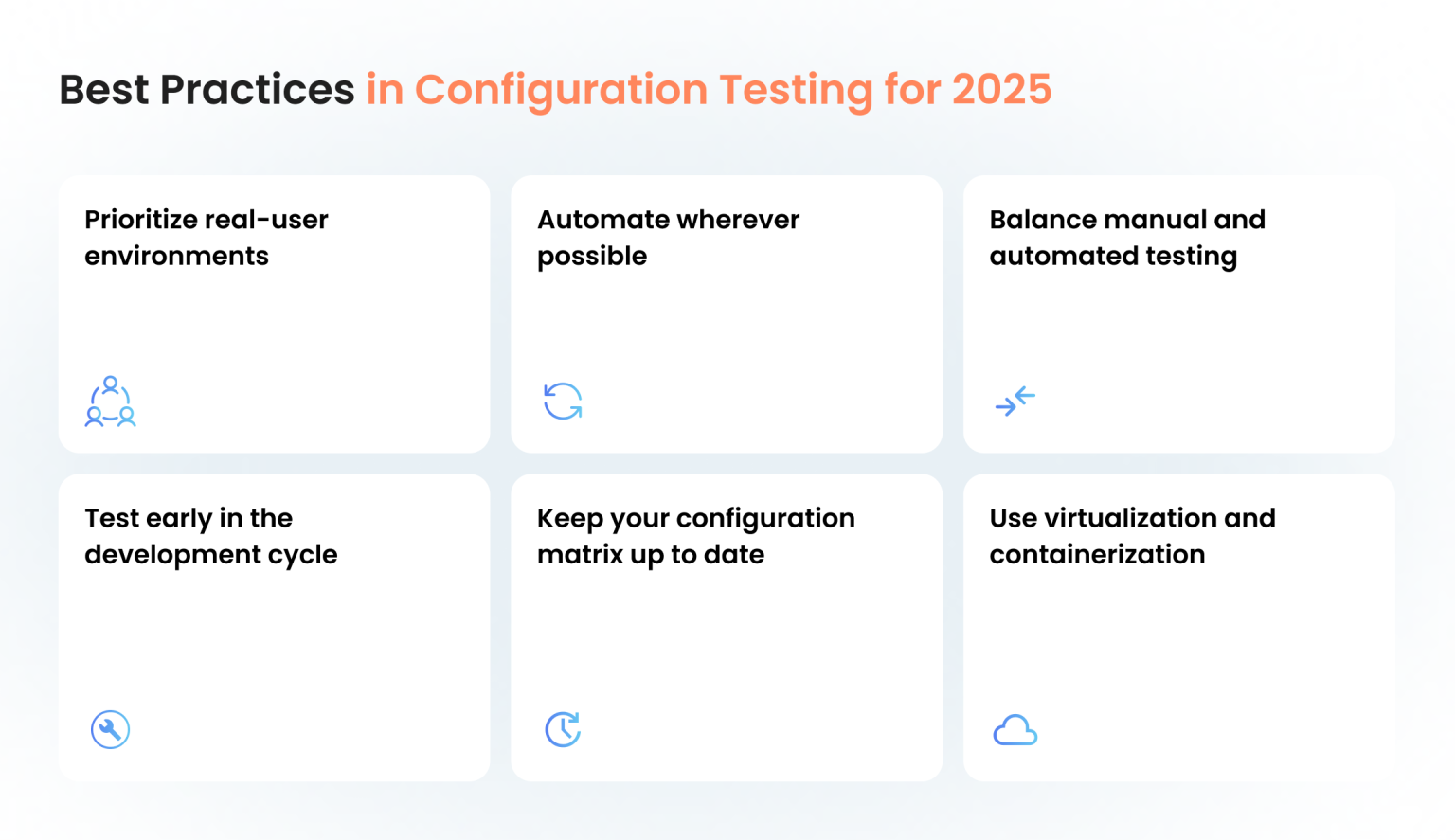 Best Practices in Configuration Testing for 2025

Prioritize real-user environments

Automate wherever possible

Balance manual and automated testing

Test early in the development cycle

Keep your configuration matrix up to date

Use virtualization and containerization